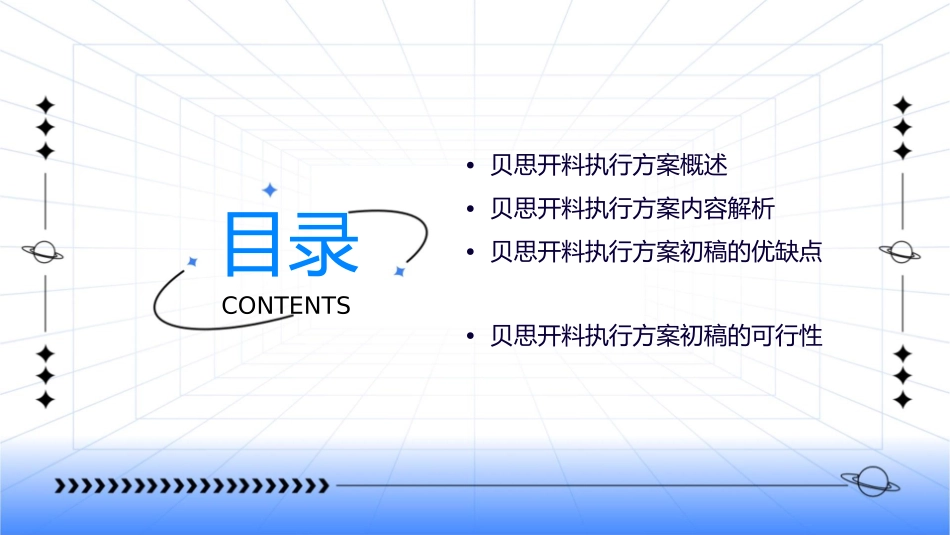 目录
CONTENTS

• 贝思开料执行方案概述
• 贝思开料执行方案内容解析
• 贝思开料执行方案初稿的优缺点

• 贝思开料执行方案初稿的可行性